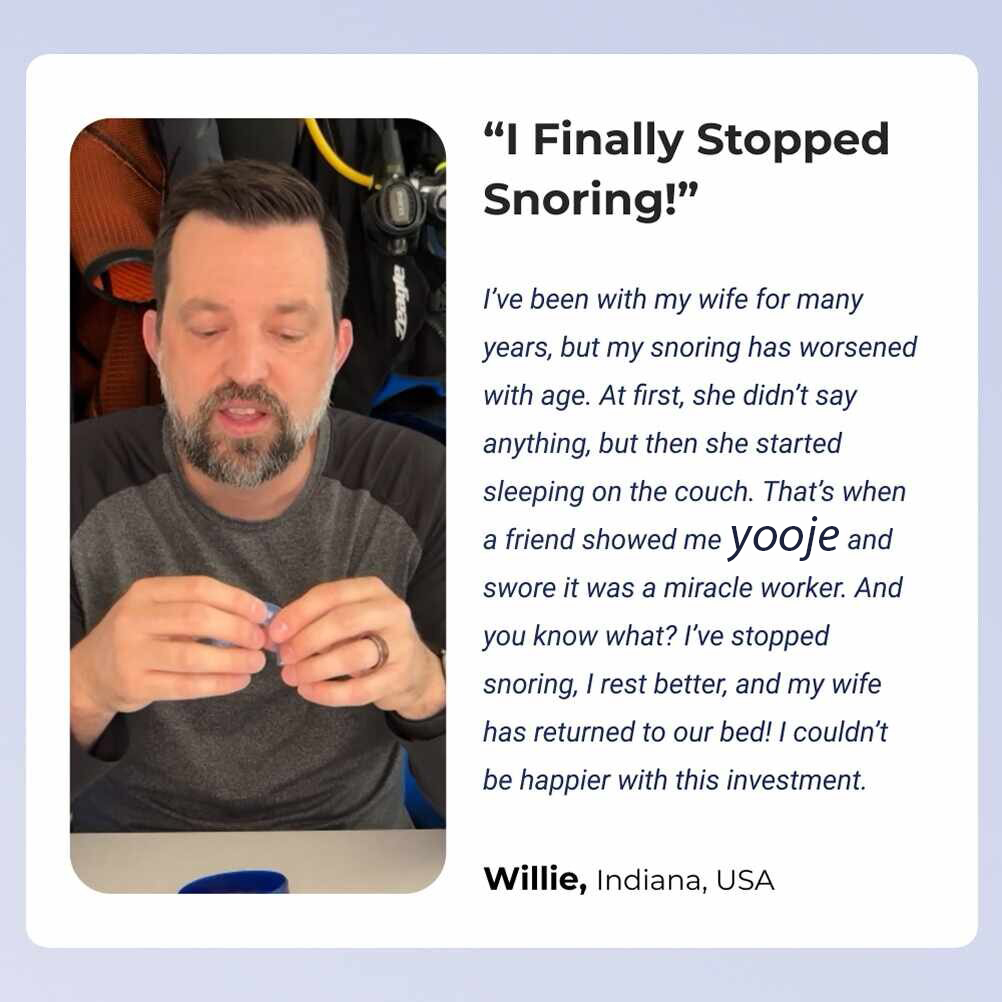 “I Finally Stopped Snoring!”

I’ve been with my wife for many years, but my snoring has worsened with age. At first, she didn’t say anything, but then she started sleeping on the couch. That’s when a friend showed me yooje and swore it was a miracle worker. And you know what? I’ve stopped snoring, I rest better, and my wife has returned to our bed! I couldn’t be happier with this investment.

Willie, Indiana, USA